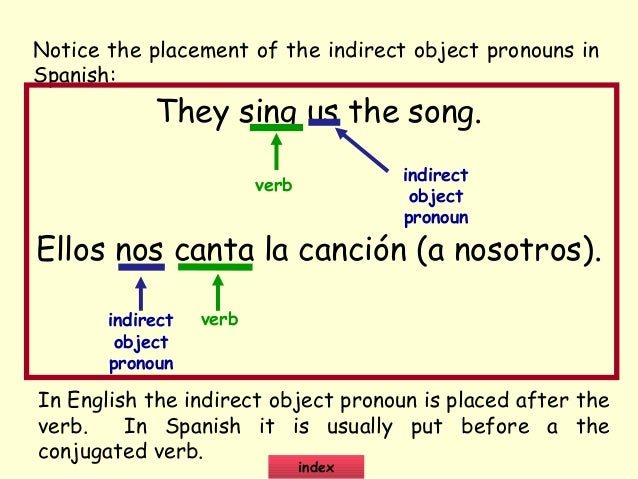 Notice the placement of the indirect object pronouns in Spanish:

They sing us the song.

verb

indirect object pronoun

Ellos nos canta la canción (a nosotros).

indirect object pronoun

verb

In English the indirect object pronoun is placed after the verb. In Spanish it is usually put before a the conjugated verb.

index